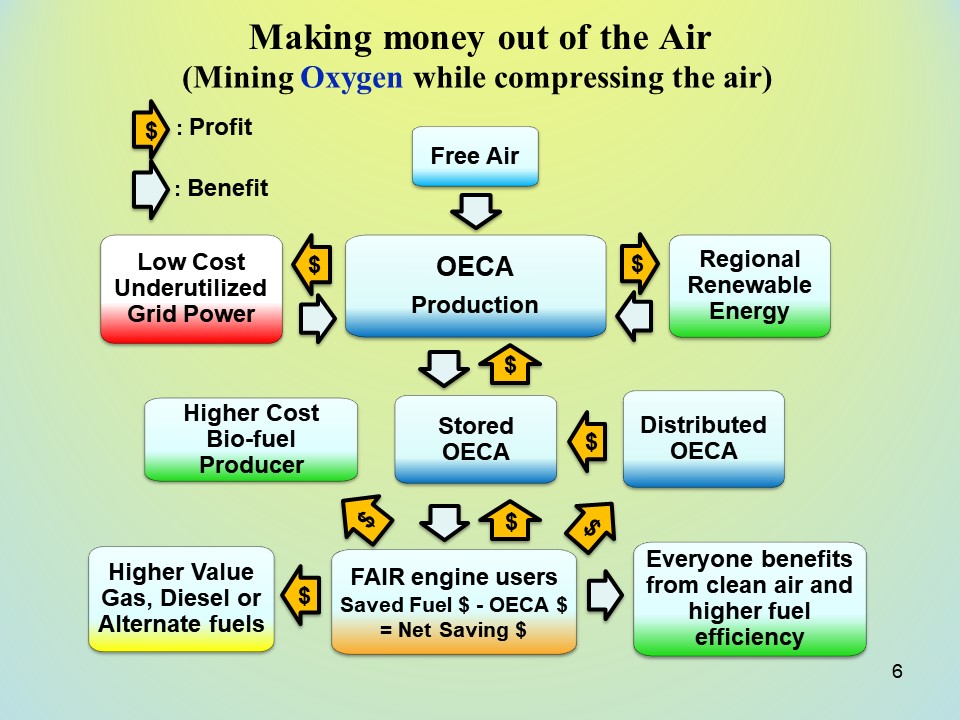 Making money out of the Air
(Mining Oxygen while compressing the air)

$ : Profit

: Benefit

Free Air

Low Cost Underutilized Grid Power

$

OECA
Production

$

Regional Renewable Energy

$

Higher Cost Bio-fuel Producer

Stored OECA

$

Distributed OECA

$

$

$

Higher Value Gas, Diesel or Alternate fuels

$

FAIR engine users
Saved Fuel $ - OECA $ = Net Saving $

Everyone benefits from clean air and higher fuel efficiency

6